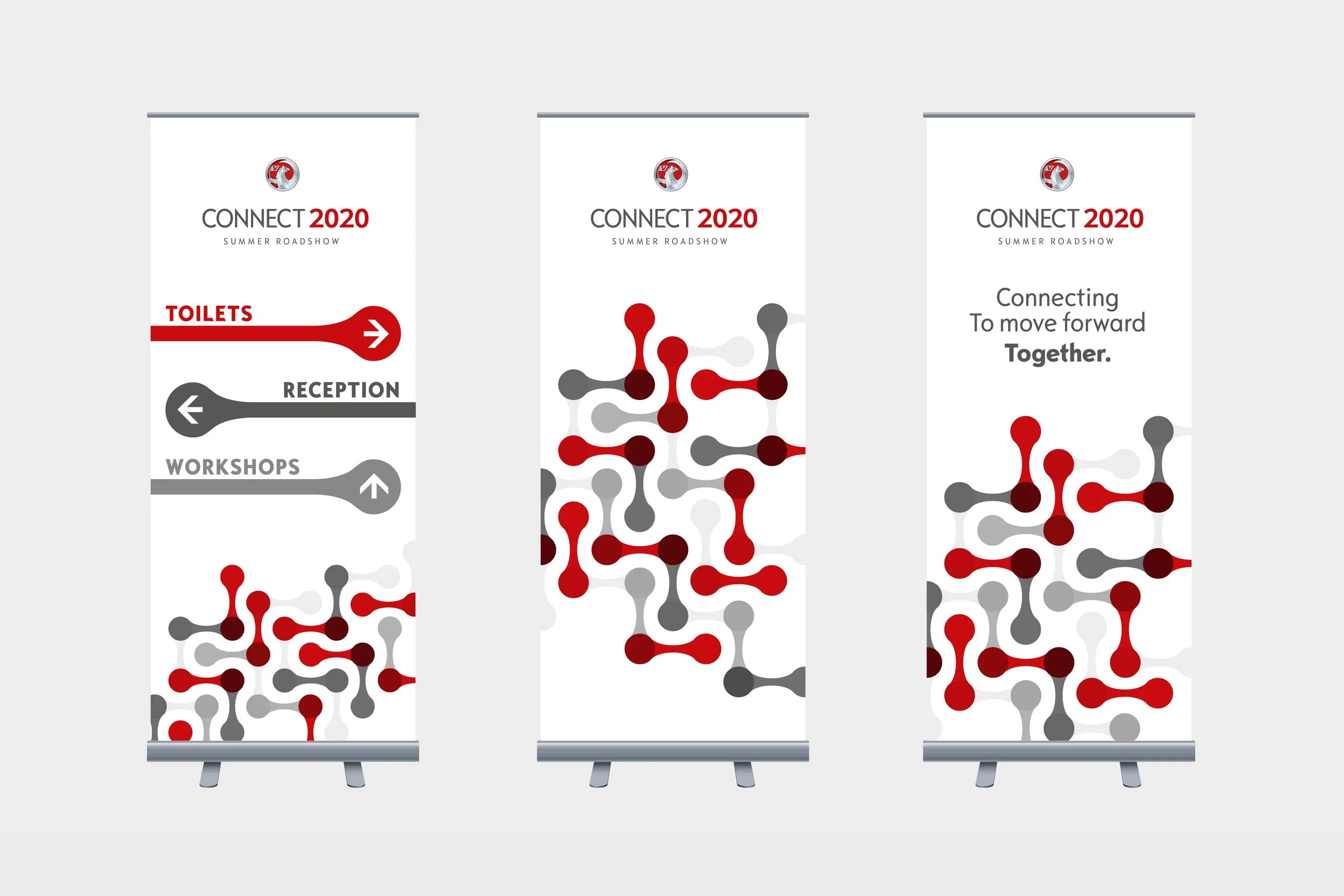 CONNECT 2020
SUMMER ROADSHOW

TOILETS

RECEPTION

WORKSHOPS

CONNECT 2020
SUMMER ROADSHOW

CONNECT 2020
SUMMER ROADSHOW

Connecting
To move forward
Together.